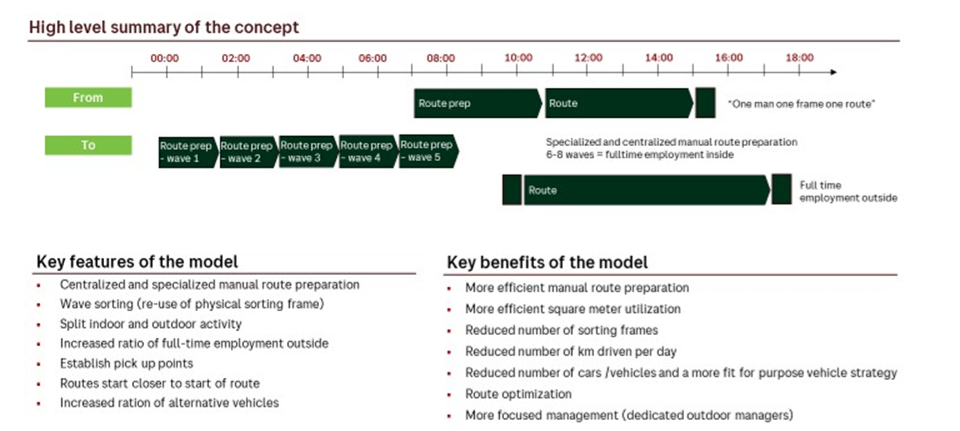 High level summary of the concept

00:00 02:00 04:00 06:00 08:00 10:00 12:00 14:00 16:00 18:00

From

Route prep

Route

"One man one frame one route"

To

Route prep - wave 1

Route prep - wave 2

Route prep - wave 3

Route prep - wave 4

Route prep - wave 5

Specialized and centralized manual route preparation
6-8 waves = fulltime employment inside

Route

Full time employment outside

Key features of the model

- Centralized and specialized manual route preparation
- Wave sorting (re-use of physical sorting frame)
- Split indoor and outdoor activity
- Increased ratio of full-time employment outside
- Establish pick up points
- Routes start closer to start of route
- Increased ration of alternative vehicles

Key benefits of the model

- More efficient manual route preparation
- More efficient square meter utilization
- Reduced number of sorting frames
- Reduced number of km driven per day
- Reduced number of cars /vehicles and a more fit for purpose vehicle strategy
- Route optimization
- More focused management (dedicated outdoor managers)